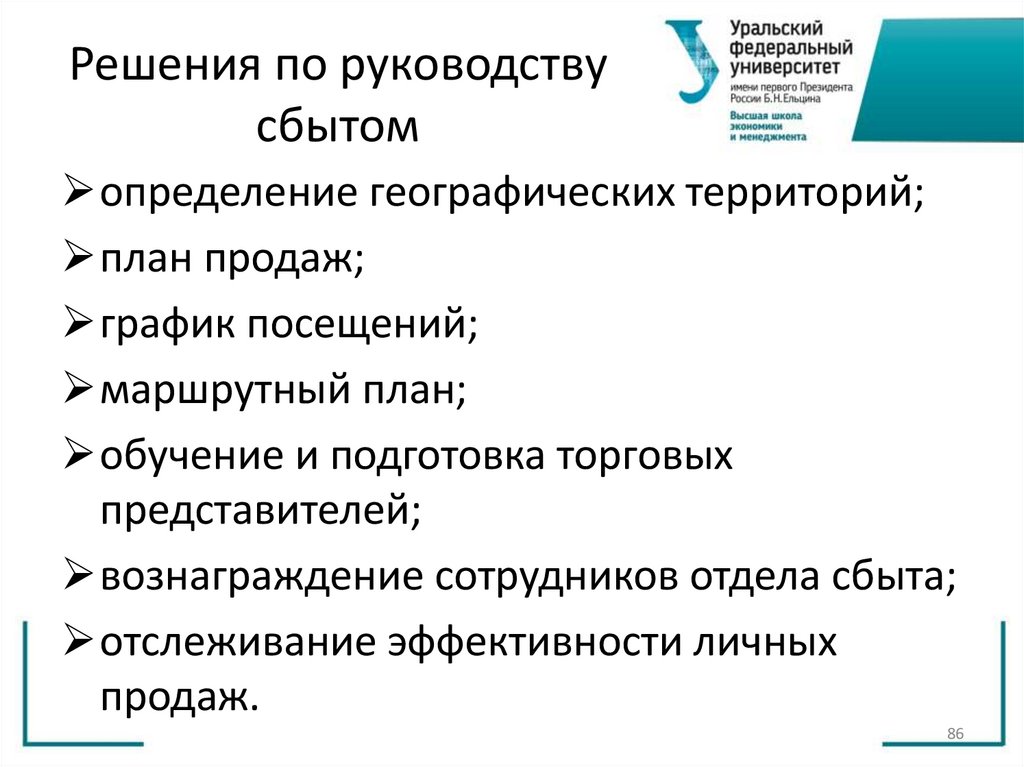 Решения по руководству сбытом

Уральский федеральный университет
имени первого Президента России Б.Н.Ельцина
Высшая школа экономики и менеджмента

➢ определение географических территорий;
➢ план продаж;
➢ график посещений;
➢ маршрутный план;
➢ обучение и подготовка торговых представителей;
➢ вознаграждение сотрудников отдела сбыта;
➢ отслеживание эффективности личных продаж.

86